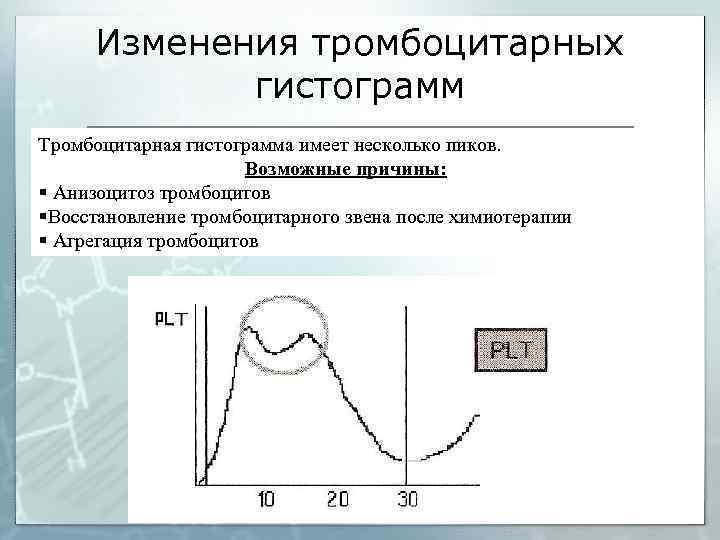 Изменения тромбоцитарных гистограмм

Тромбоцитарная гистограмма имеет несколько пиков.

Возможные причины:

▪ Анизоцитоз тромбоцитов

▪Восстановление тромбоцитарного звена после химиотерапии

▪ Агрегация тромбоцитов

PLT

PLT

10

20

30